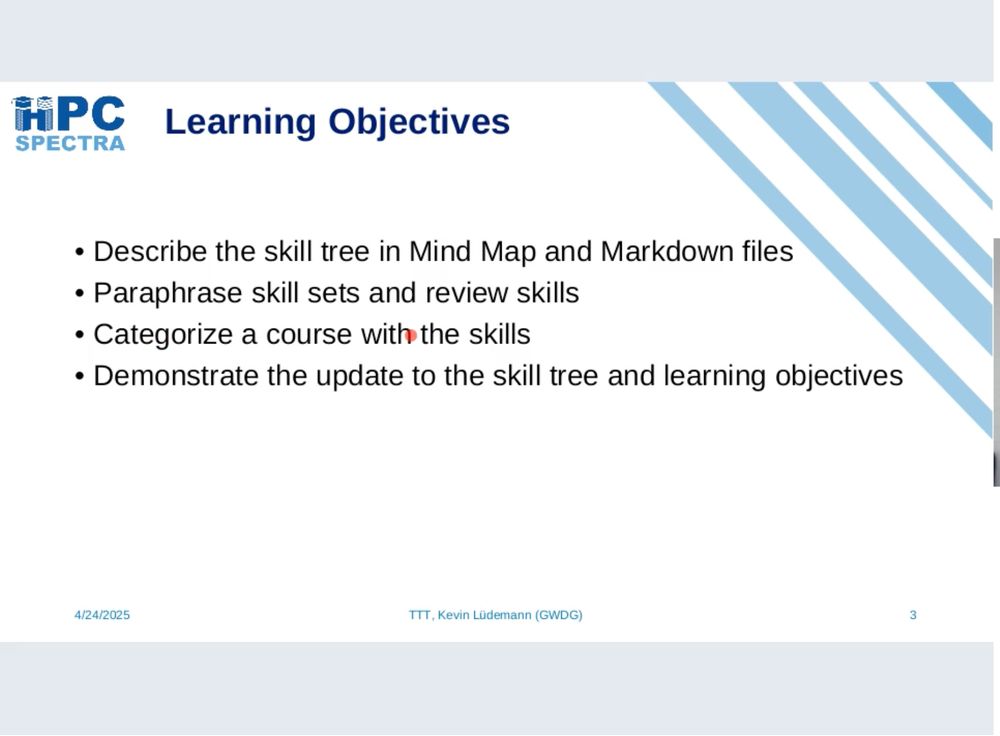 HPC SPECTRA

Learning Objectives

• Describe the skill tree in Mind Map and Markdown files
• Paraphrase skill sets and review skills
• Categorize a course with the skills
• Demonstrate the update to the skill tree and learning objectives

4/24/2025

TTT, Kevin Lüdemann (GWDG)

3